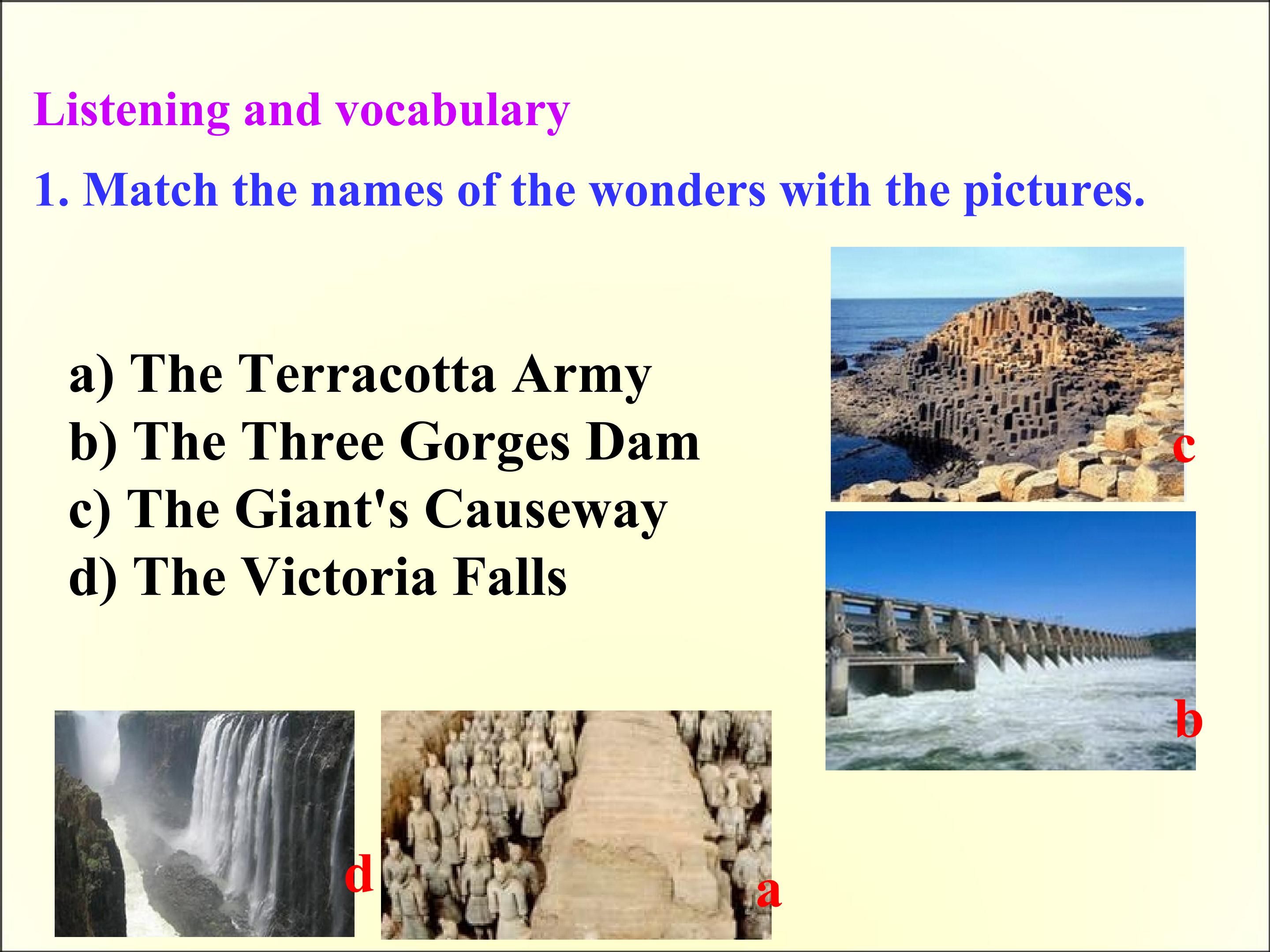 Listening and vocabulary

1. Match the names of the wonders with the pictures.

a) The Terracotta Army
b) The Three Gorges Dam
c) The Giant's Causeway
d) The Victoria Falls

c

b

d

a